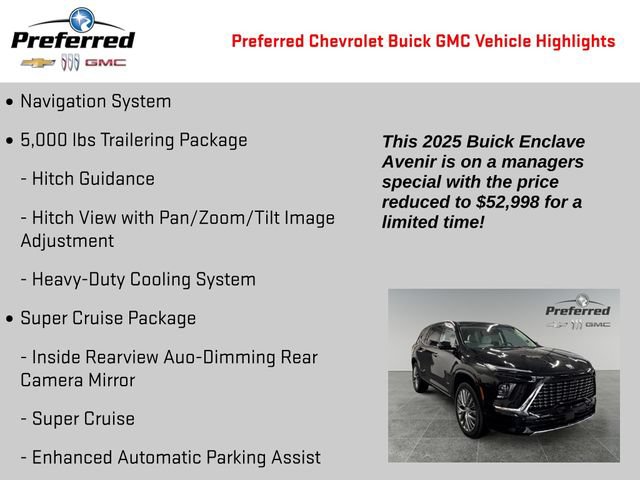 Preferred
GMC

Preferred Chevrolet Buick GMC Vehicle Highlights

• Navigation System

• 5,000 lbs Trailering Package

- Hitch Guidance

- Hitch View with Pan/Zoom/Tilt Image Adjustment

- Heavy-Duty Cooling System

• Super Cruise Package

- Inside Rearview Auo-Dimming Rear Camera Mirror

- Super Cruise

- Enhanced Automatic Parking Assist

This 2025 Buick Enclave Avenir is on a managers special with the price reduced to $52,998 for a limited time!

Preferred
GMC